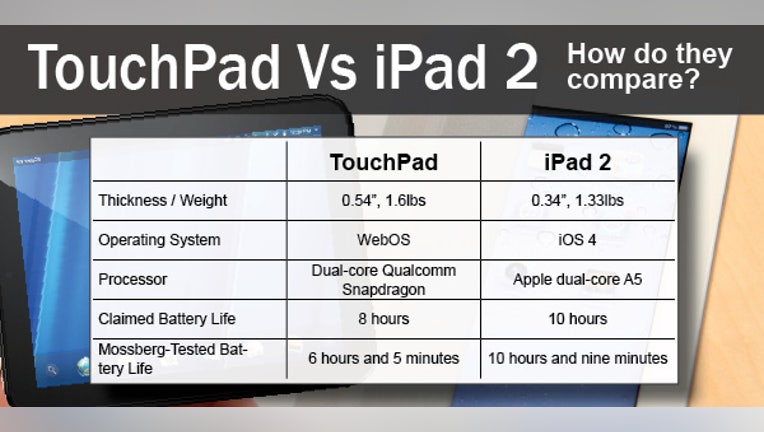 TouchPad Vs iPad 2 How do they compare?

| | TouchPad | iPad 2 |
|---|---|---|
| Thickness / Weight | 0.54", 1.6lbs | 0.34", 1.33lbs |
| Operating System | WebOS | iOS 4 |
| Processor | Dual-core Qualcomm Snapdragon | Apple dual-core A5 |
| Claimed Battery Life | 8 hours | 10 hours |
| Mossberg-Tested Battery Life | 6 hours and 5 minutes | 10 hours and nine minutes |